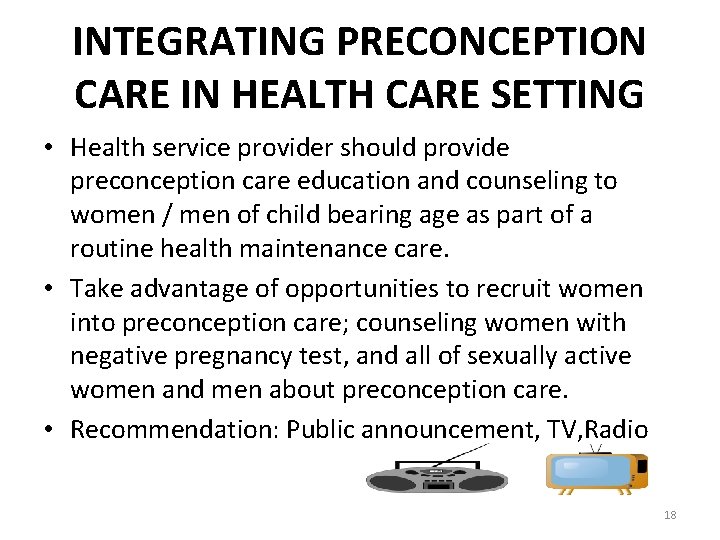 INTEGRATING PRECONCEPTION CARE IN HEALTH CARE SETTING

• Health service provider should provide preconception care education and counseling to women / men of child bearing age as part of a routine health maintenance care.

• Take advantage of opportunities to recruit women into preconception care; counseling women with negative pregnancy test, and all of sexually active women and men about preconception care.

• Recommendation: Public announcement, TV,Radio

18